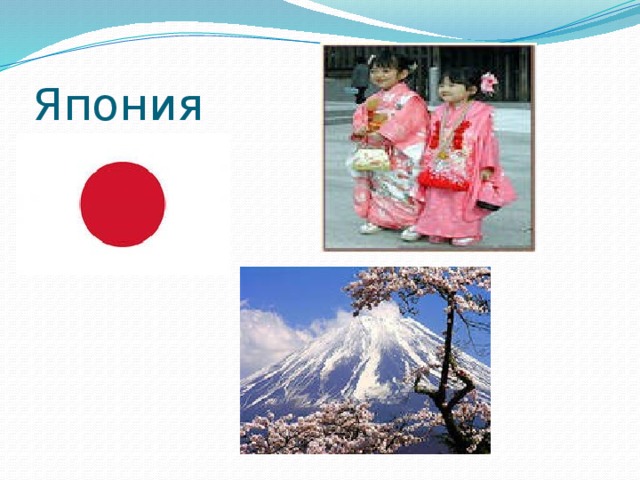 Япония